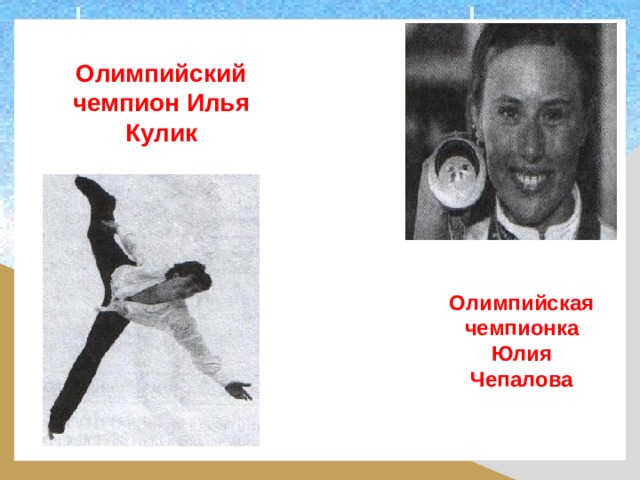 Олимпийский чемпион Илья Кулик

Олимпийская чемпионка Юлия Чепалова